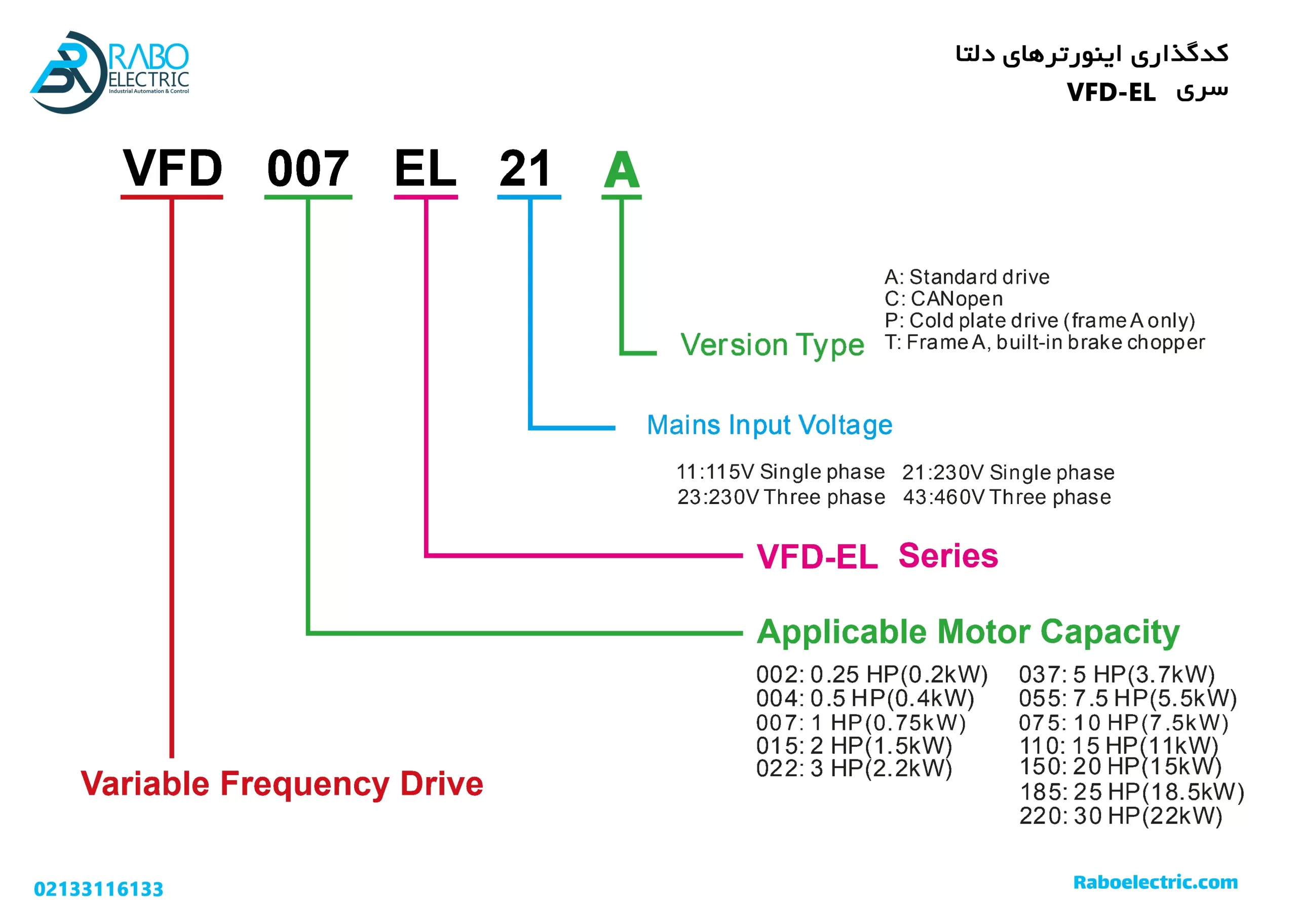 RABO
ELECTRIC
Industrial Automation & Control

کدگذاری اینورترهای دلتا
سری VFD-EL

VFD 007 EL 21 A

Version Type
A: Standard drive
C: CANopen
P: Cold plate drive (frame A only)
T: Frame A, built-in brake chopper

Mains Input Voltage
11:115V Single phase 21:230V Single phase
23:230V Three phase 43:460V Three phase

VFD-EL Series

Applicable Motor Capacity
002: 0.25 HP(0.2kW)
004: 0.5 HP(0.4kW)
007: 1 HP(0.75kW)
015: 2 HP(1.5kW)
022: 3 HP(2.2kW)
037: 5 HP(3.7kW)
055: 7.5 HP(5.5kW)
075: 10 HP(7.5kW)
110: 15 HP(11kW)
150: 20 HP(15kW)
185: 25 HP(18.5kW)
220: 30 HP(22kW)

Variable Frequency Drive

02133116133
Raboelectric.com